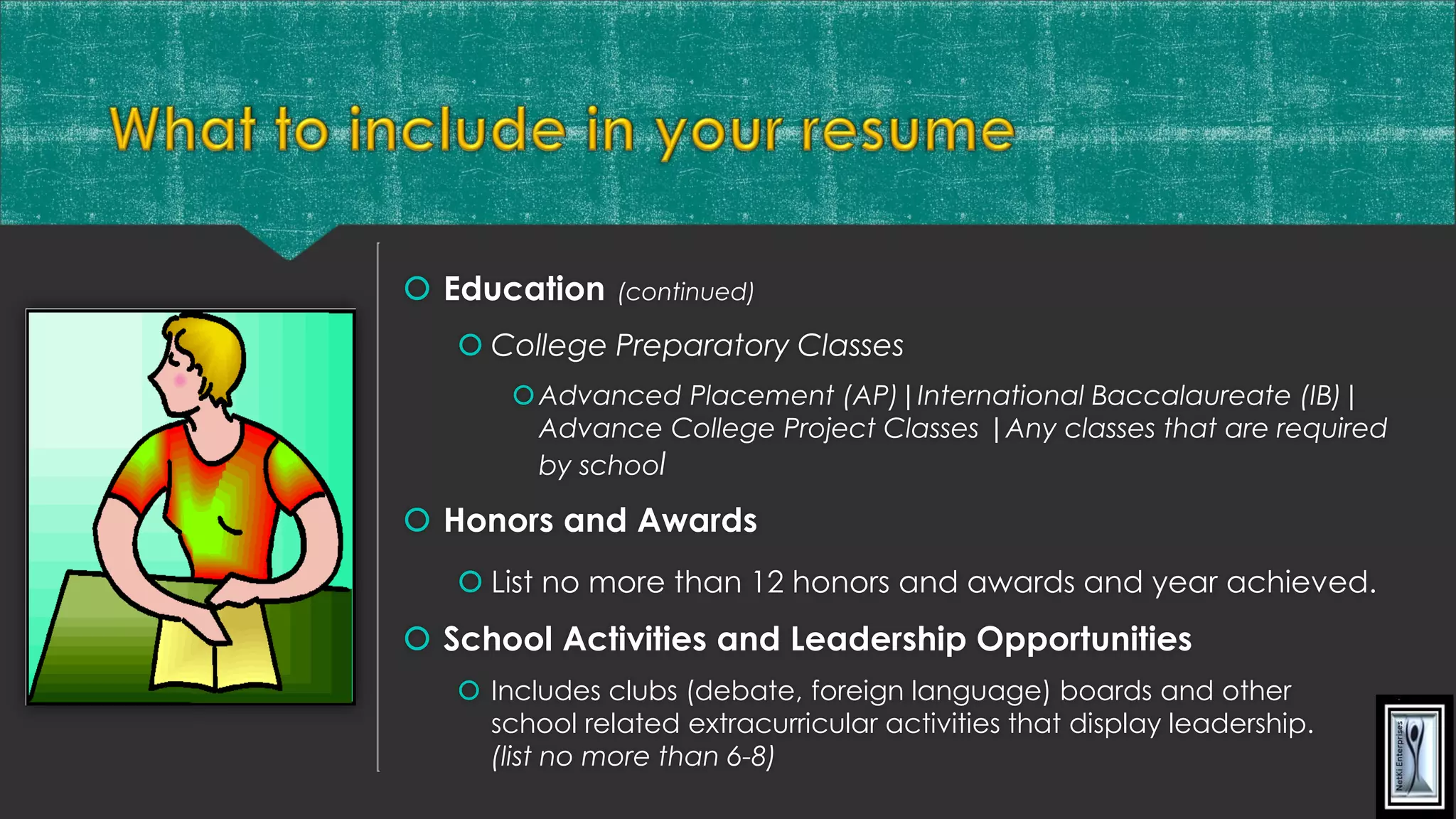 What to include in your resume

Education (continued)

College Preparatory Classes

Advanced Placement (AP) | International Baccalaureate (IB) | Advance College Project Classes | Any classes that are required by school

Honors and Awards

List no more than 12 honors and awards and year achieved.

School Activities and Leadership Opportunities

Includes clubs (debate, foreign language) boards and other school related extracurricular activities that display leadership. (list no more than 6-8)

Netki Enterprises